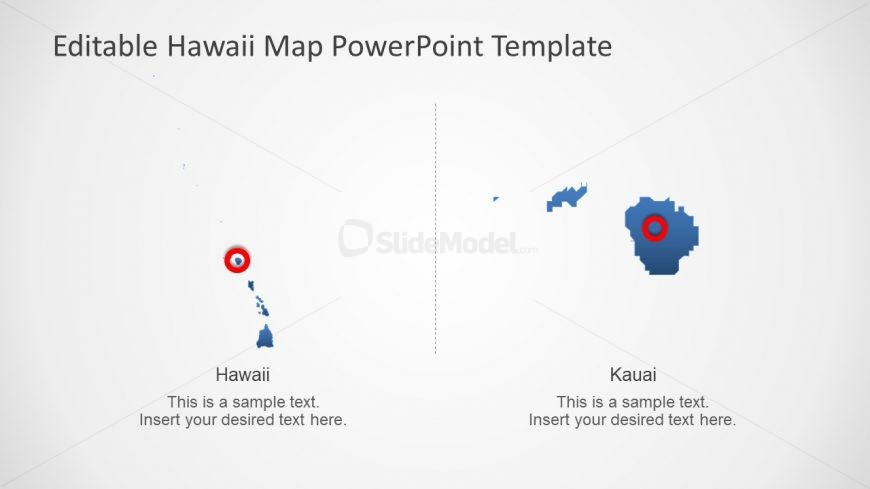 Editable Hawaii Map PowerPoint Template

SlideModel.com

Hawaii

This is a sample text.
Insert your desired text here.

Kauai

This is a sample text.
Insert your desired text here.